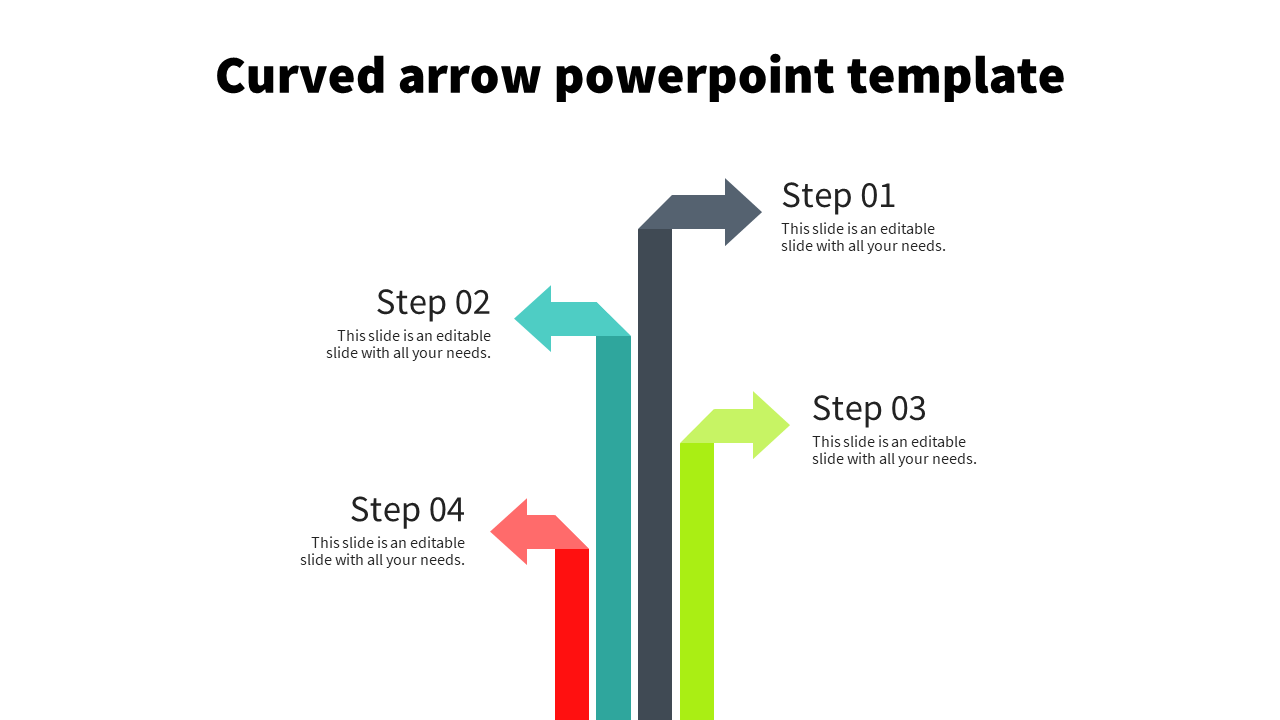 Curved arrow powerpoint template

Step 01
This slide is an editable slide with all your needs.

Step 02
This slide is an editable slide with all your needs.

Step 03
This slide is an editable slide with all your needs.

Step 04
This slide is an editable slide with all your needs.